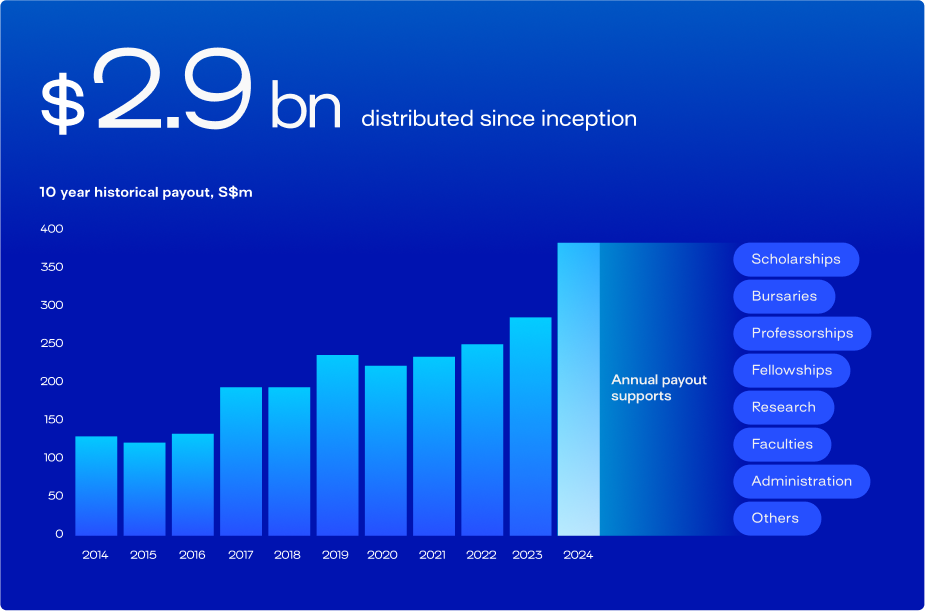 $2.9 bn distributed since inception

10 year historical payout, S$m

400
350
300
250
200
150
100
50
0

2014 2015 2016 2017 2018 2019 2020 2021 2022 2023 2024

Annual payout supports

Scholarships
Bursaries
Professorships
Fellowships
Research
Faculties
Administration
Others